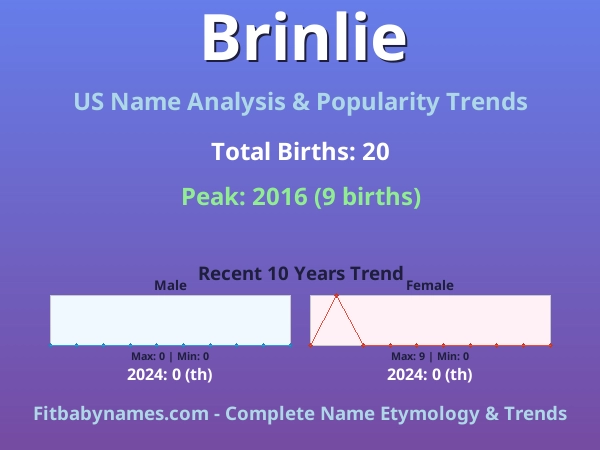 Brinlie

US Name Analysis & Popularity Trends

Total Births: 20

Peak: 2016 (9 births)

Recent 10 Years Trend

Male

Max: 0 | Min: 0

2024: 0 (th)

Female

Max: 9 | Min: 0

2024: 0 (th)

Fitbabynames.com - Complete Name Etymology & Trends